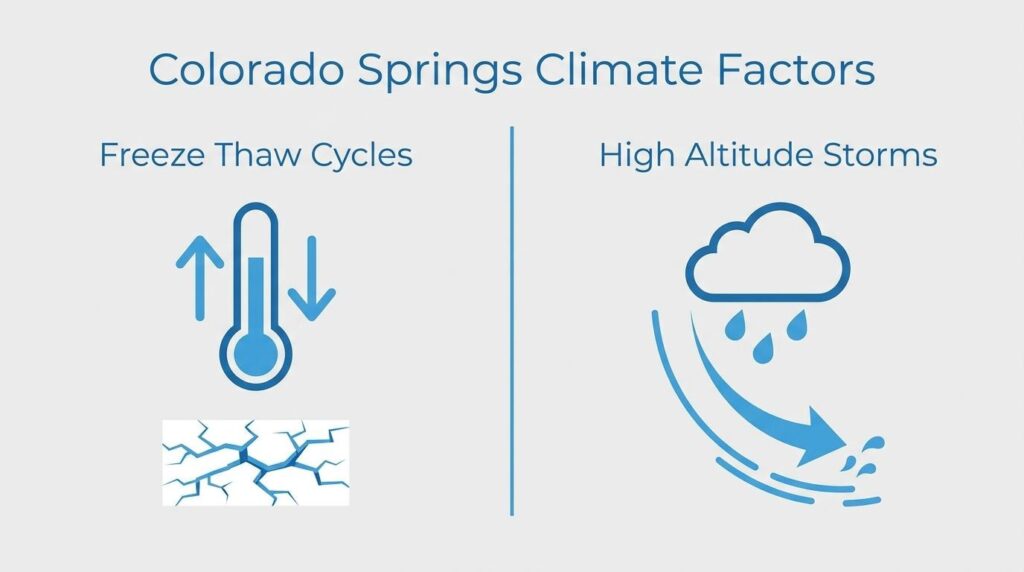 Colorado Springs Climate Factors

Freeze Thaw Cycles

High Altitude Storms